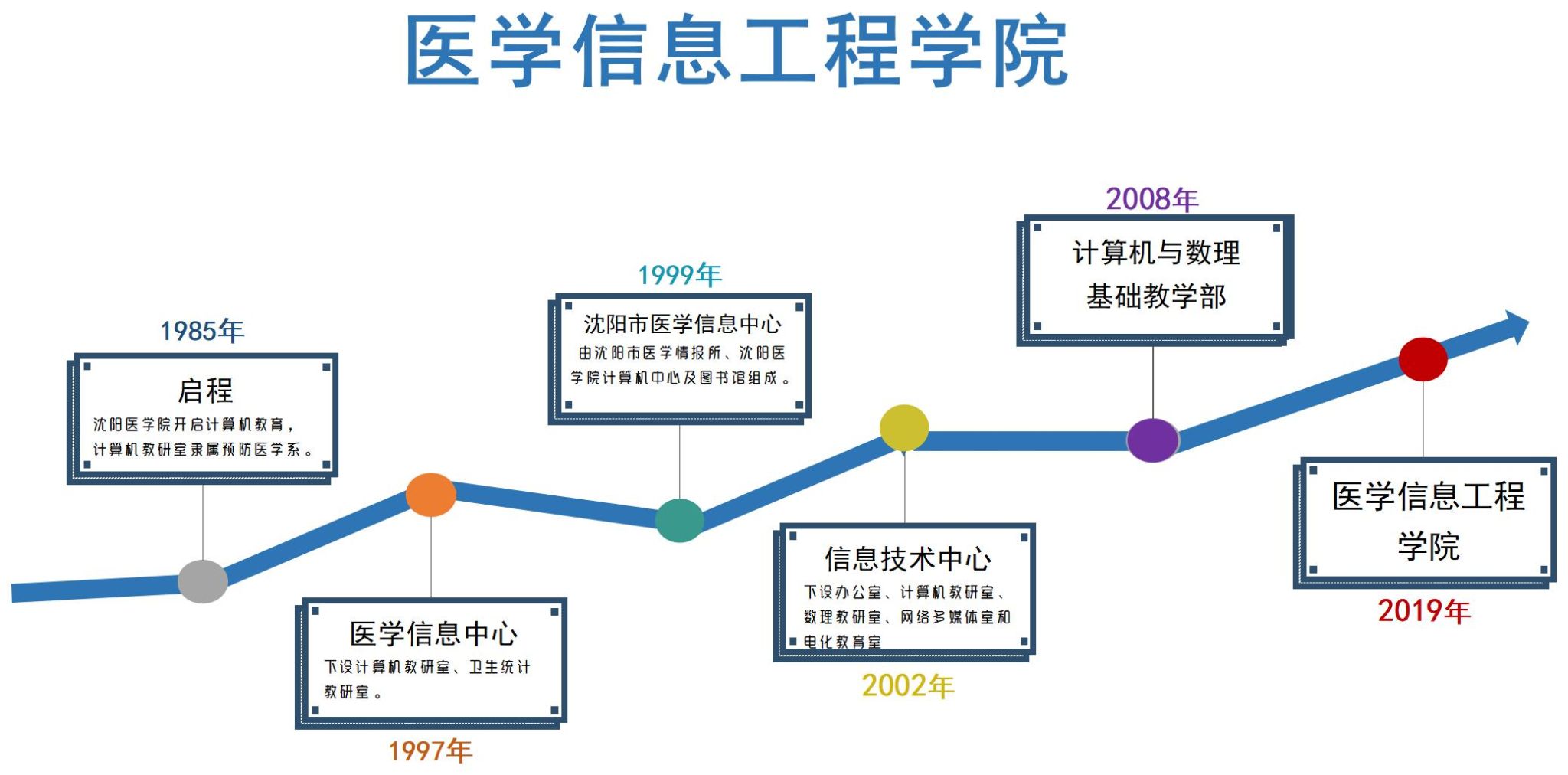 医学信息工程学院

1985年
启程
沈阳医学院开启计算机教育，计算机教研室隶属预防医学系。

医学信息中心
下设计算机教研室、卫生统计教研室。
1997年

1999年
沈阳市医学信息中心
由沈阳市医学情报所、沈阳医学院计算机中心及图书馆组成。

信息技术中心
下设办公室、计算机教研室、数理教研室、网络多媒体室和电化教育室
2002年

2008年
计算机与数理基础教学部

医学信息工程学院
2019年